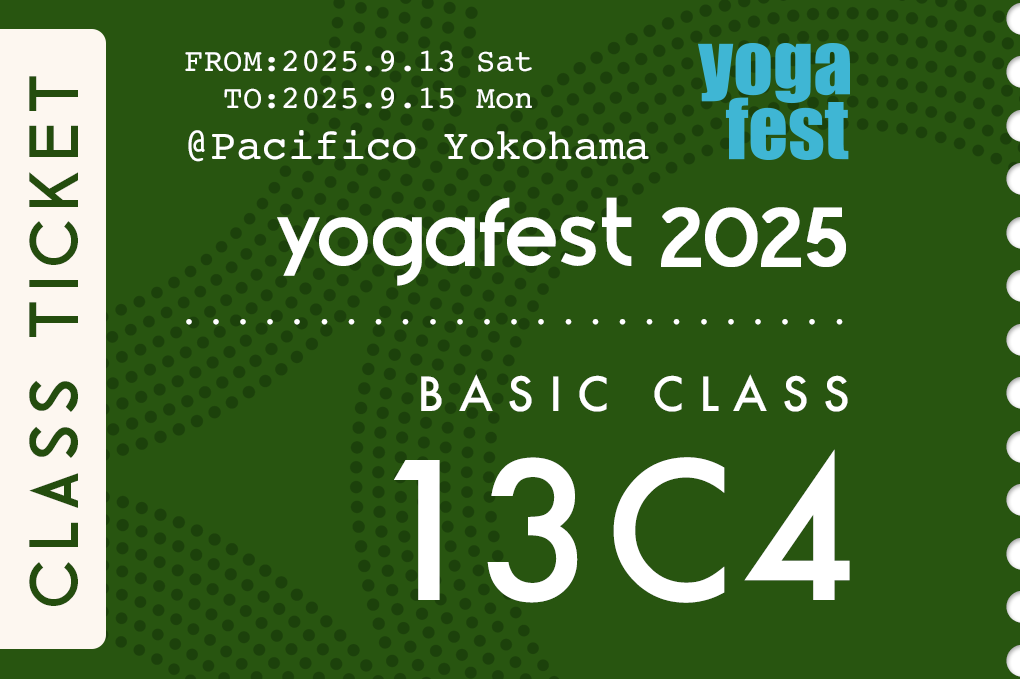 CLASS TICKET

FROM:2025.9.13 Sat
TO:2025.9.15 Mon
@Pacifico Yokohama

yoga fest

yogafest 2025

BASIC CLASS

13C4